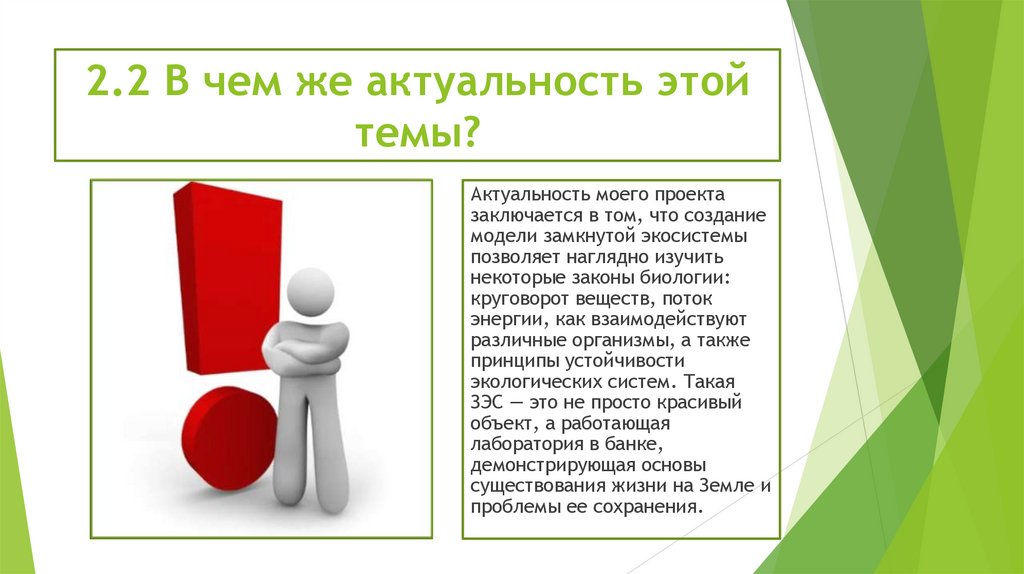 2.2 В чем же актуальность этой темы?

Актуальность моего проекта заключается в том, что создание модели замкнутой экосистемы позволяет наглядно изучить некоторые законы биологии: круговорот веществ, поток энергии, как взаимодействуют различные организмы, а также принципы устойчивости экологических систем. Такая ЗЭС — это не просто красивый объект, а работающая лаборатория в банке, демонстрирующая основы существования жизни на Земле и проблемы ее сохранения.